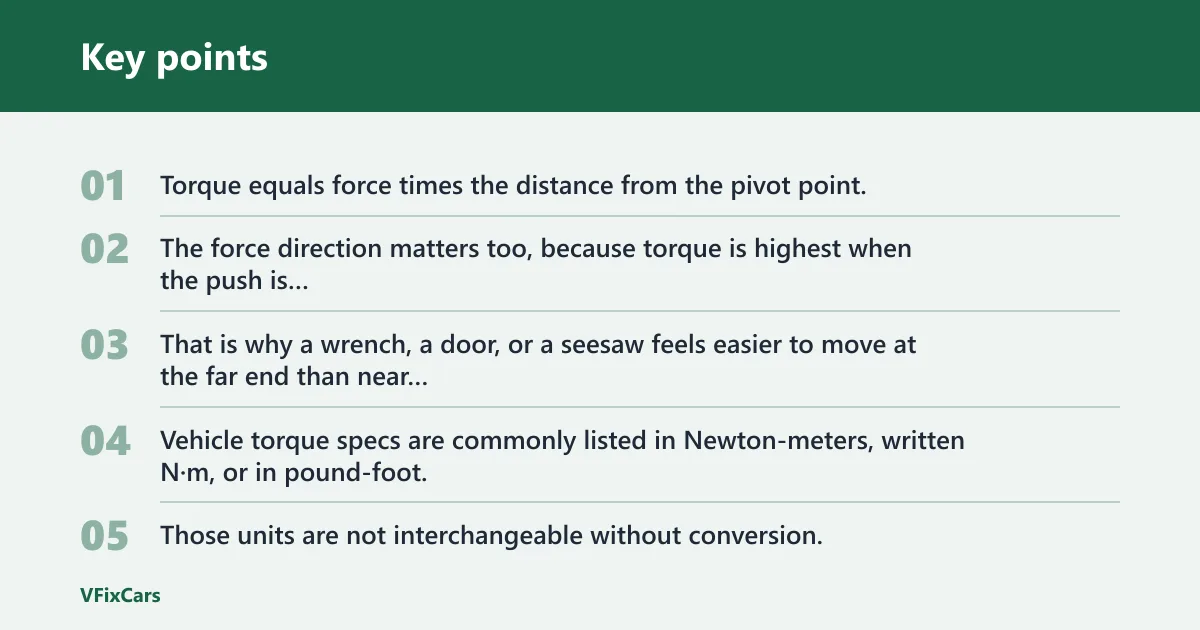 Key points

01 Torque equals force times the distance from the pivot point.

02 The force direction matters too, because torque is highest when the push is...

03 That is why a wrench, a door, or a seesaw feels easier to move at the far end than near...

04 Vehicle torque specs are commonly listed in Newton-meters, written N·m, or in pound-foot.

05 Those units are not interchangeable without conversion.

VFixCars